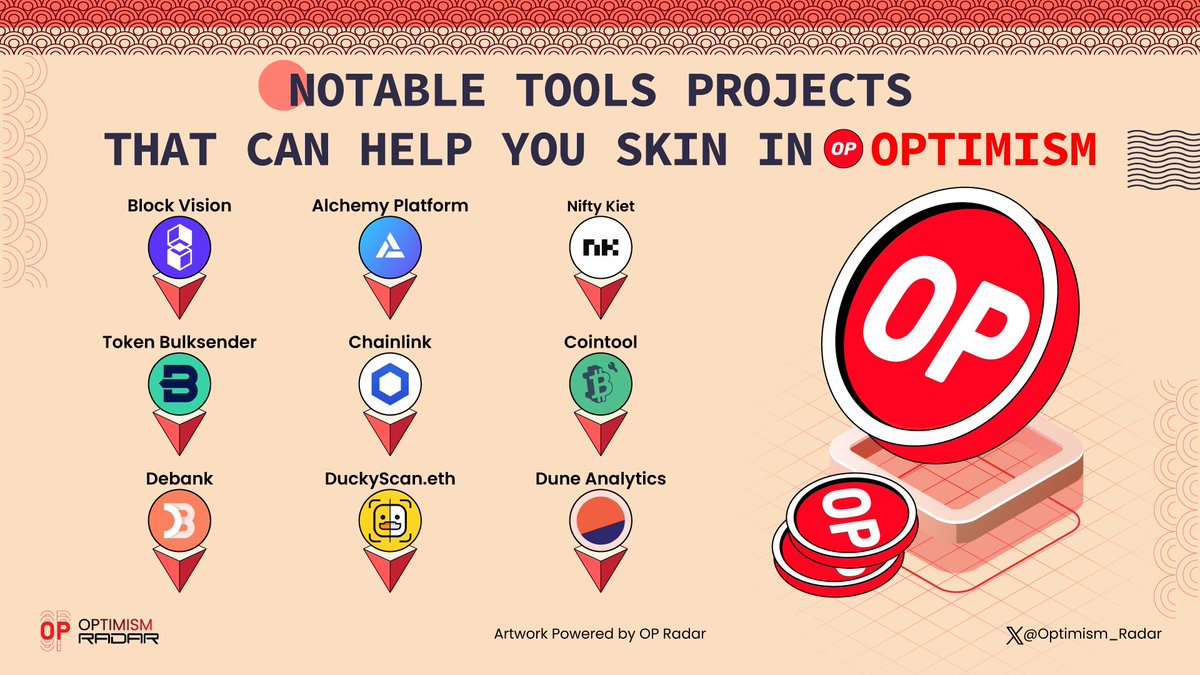 NOTABLE TOOLS PROJECTS
THAT CAN HELP YOU SKIN IN OP OPTIMISM

Block Vision

Alchemy Platform

Nifty Kiet

NK

Token Bulksender

Chainlink

Cointool

Debank

DuckyScan.eth

Dune Analytics

OP

OP

OP OPTIMISM RADAR

Artwork Powered by OP Radar

@Optimism_Radar